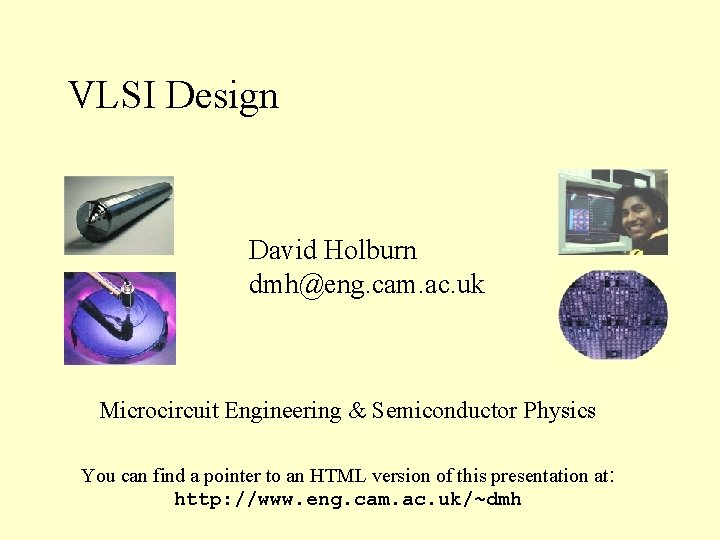 VLSI Design

David Holburn
dmh@eng.cam.ac.uk

Microcircuit Engineering & Semiconductor Physics

You can find a pointer to an HTML version of this presentation at:
http://www.eng.cam.ac.uk/~dmh